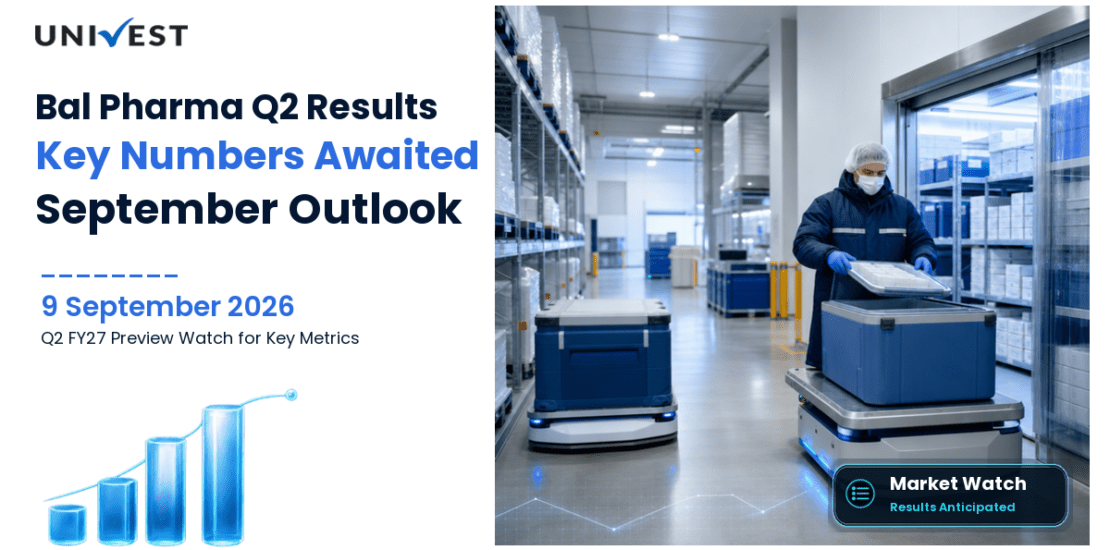 UNIVEST

Bal Pharma Q2 Results
Key Numbers Awaited
September Outlook

9 September 2026
Q2 FY27 Preview Watch for Key Metrics

Market Watch
Results Anticipated